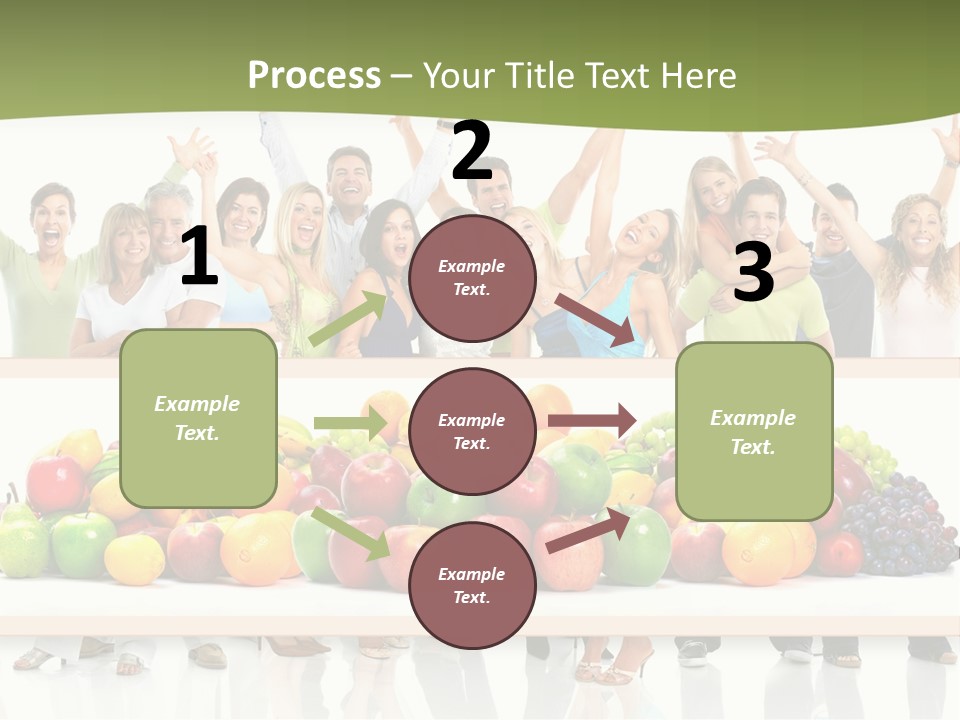 Process – Your Title Text Here

1

Example Text.

2

Example Text.

Example Text.

Example Text.

3

Example Text.